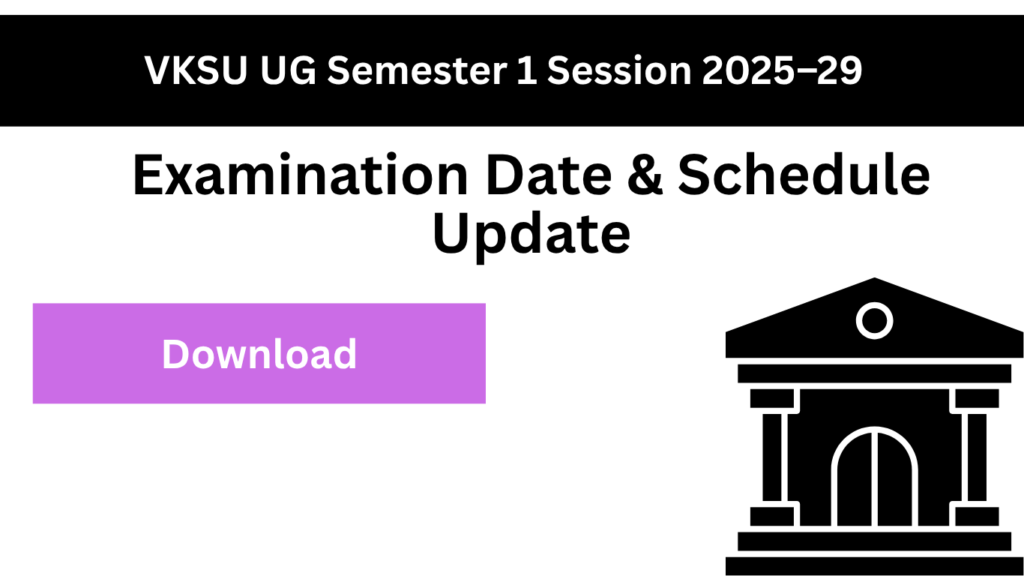 VKSU UG Semester 1 Session 2025–29

Examination Date & Schedule Update

Download